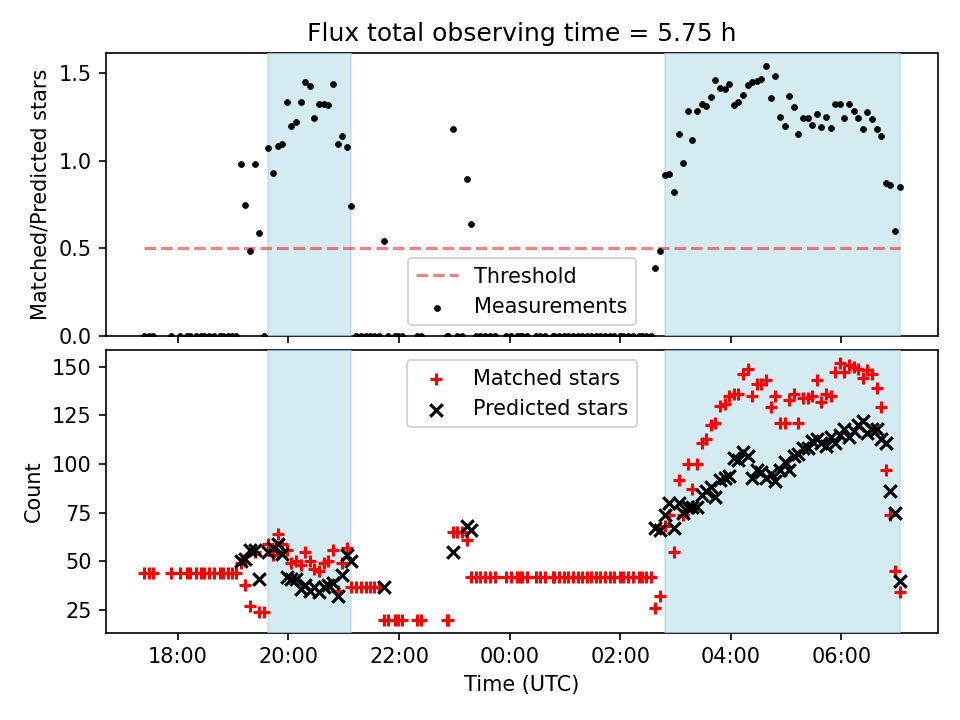 Flux total observing time = 5.75 h

Matched/Predicted stars

1.5
1.0
0.5
0.0

Threshold
Measurements

Count

150
125
100
75
50
25

Matched stars
Predicted stars

18:00
20:00
22:00
00:00
02:00
04:00
06:00

Time (UTC)